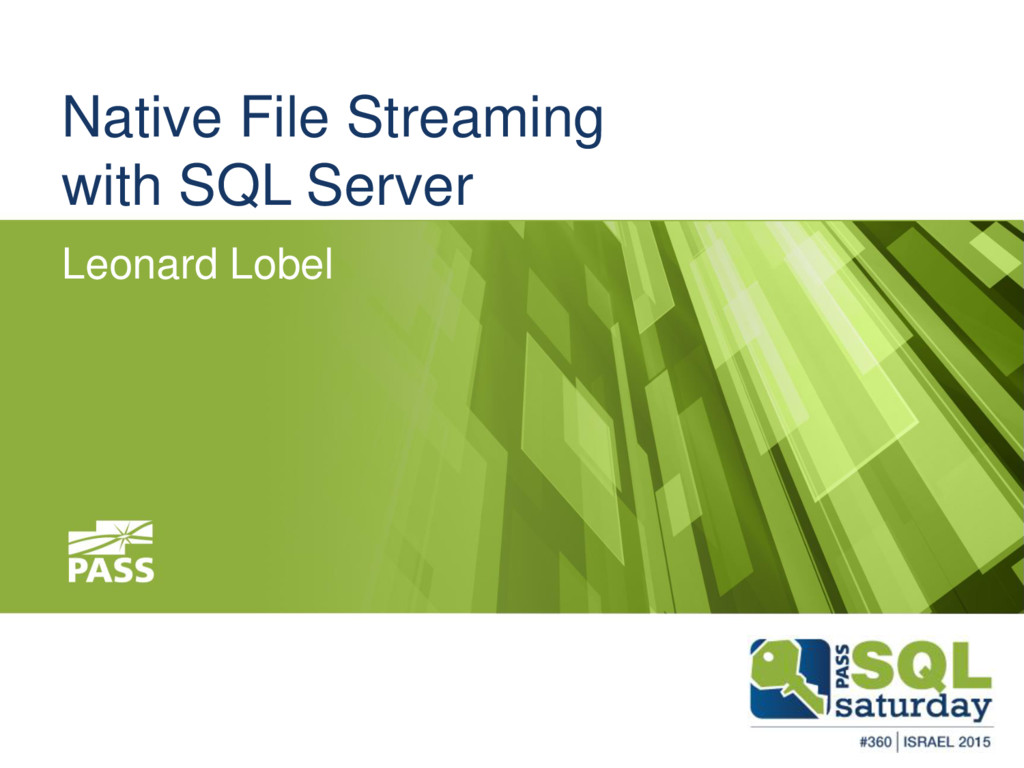 Native File Streaming with SQL Server

Leonard Lobel

PASS

PASS SQL saturday

#360 | ISRAEL 2015